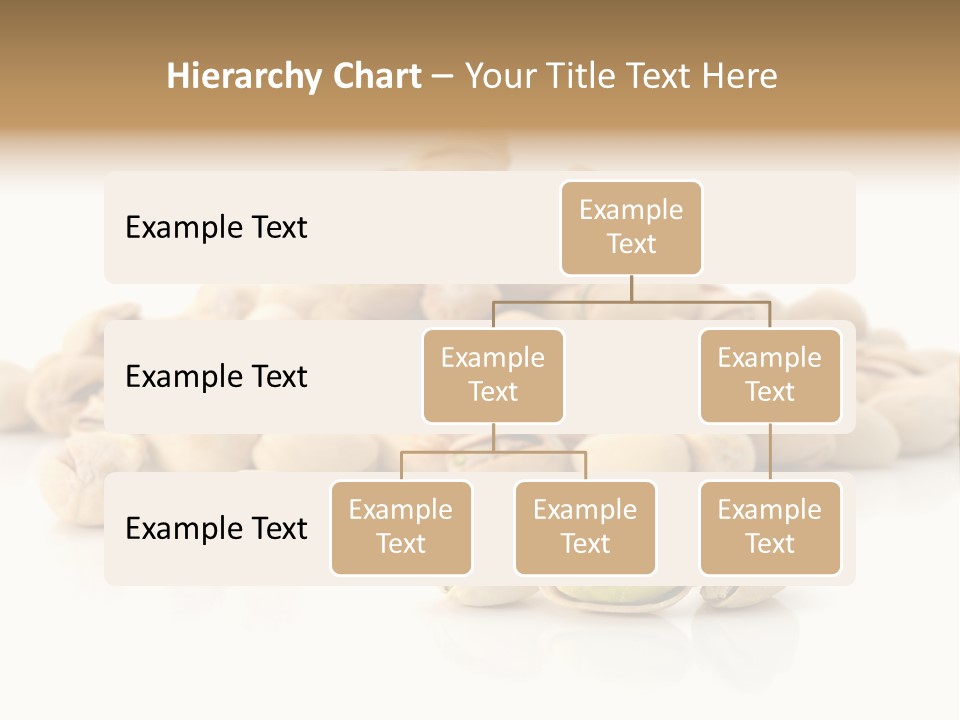 Hierarchy Chart – Your Title Text Here

Example Text

Example Text

Example Text

Example Text

Example Text

Example Text

Example Text

Example Text

Example Text